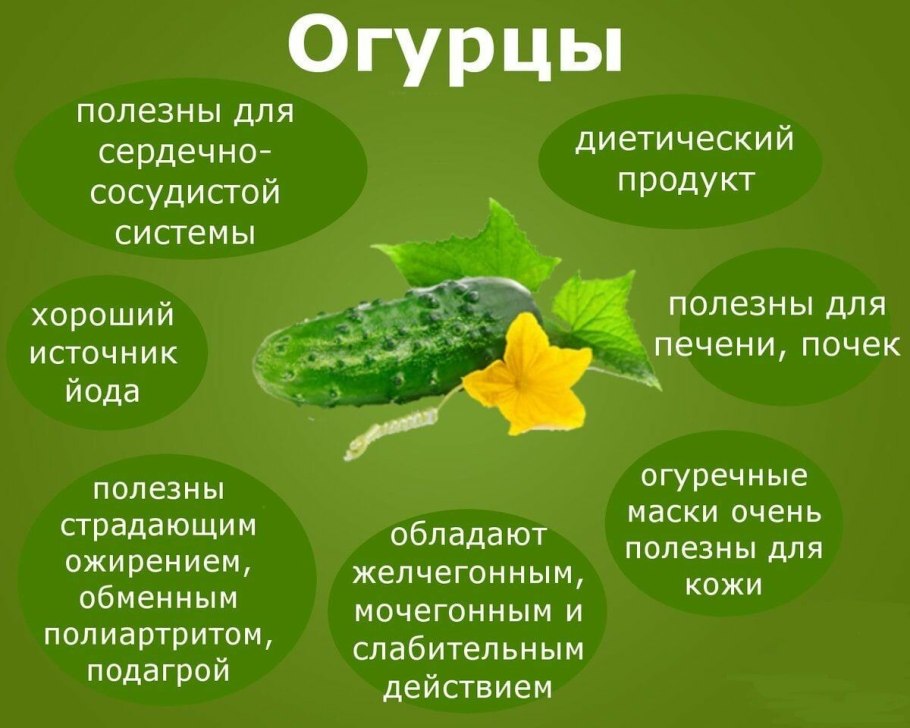 Огурцы

полезны для сердечно-сосудистой системы

диетический продукт

хороший источник йода

полезны для печени, почек

полезны страдающим ожирением, обменным полиартритом, подагрой

обладают желчегонным, мочегонным и слабительным действием

огуречные маски очень полезны для кожи